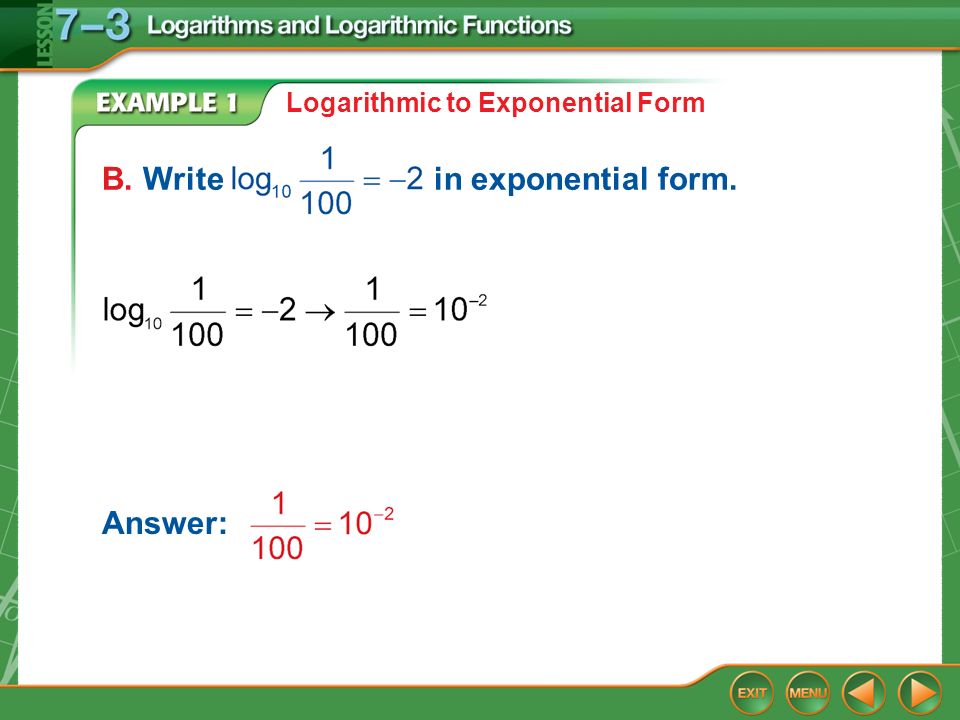 LESSON 7–3 Logarithms and Logarithmic Functions

EXAMPLE 1 Logarithmic to Exponential Form

B. Write $\log_{10} \frac{1}{100} = -2$ in exponential form.

$\log_{10} \frac{1}{100} = -2 \rightarrow \frac{1}{100} = 10^{-2}$

Answer: $\frac{1}{100} = 10^{-2}$

EXIT MENU